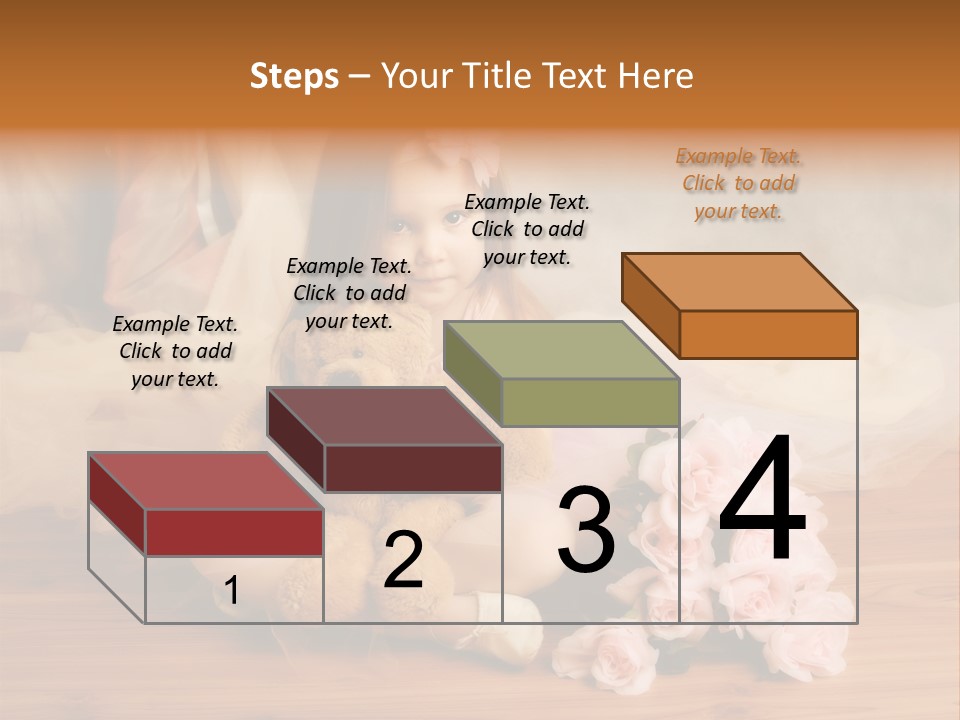 Steps – Your Title Text Here

Example Text. Click to add your text.

Example Text. Click to add your text.

Example Text. Click to add your text.

Example Text. Click to add your text.

1

2

3

4